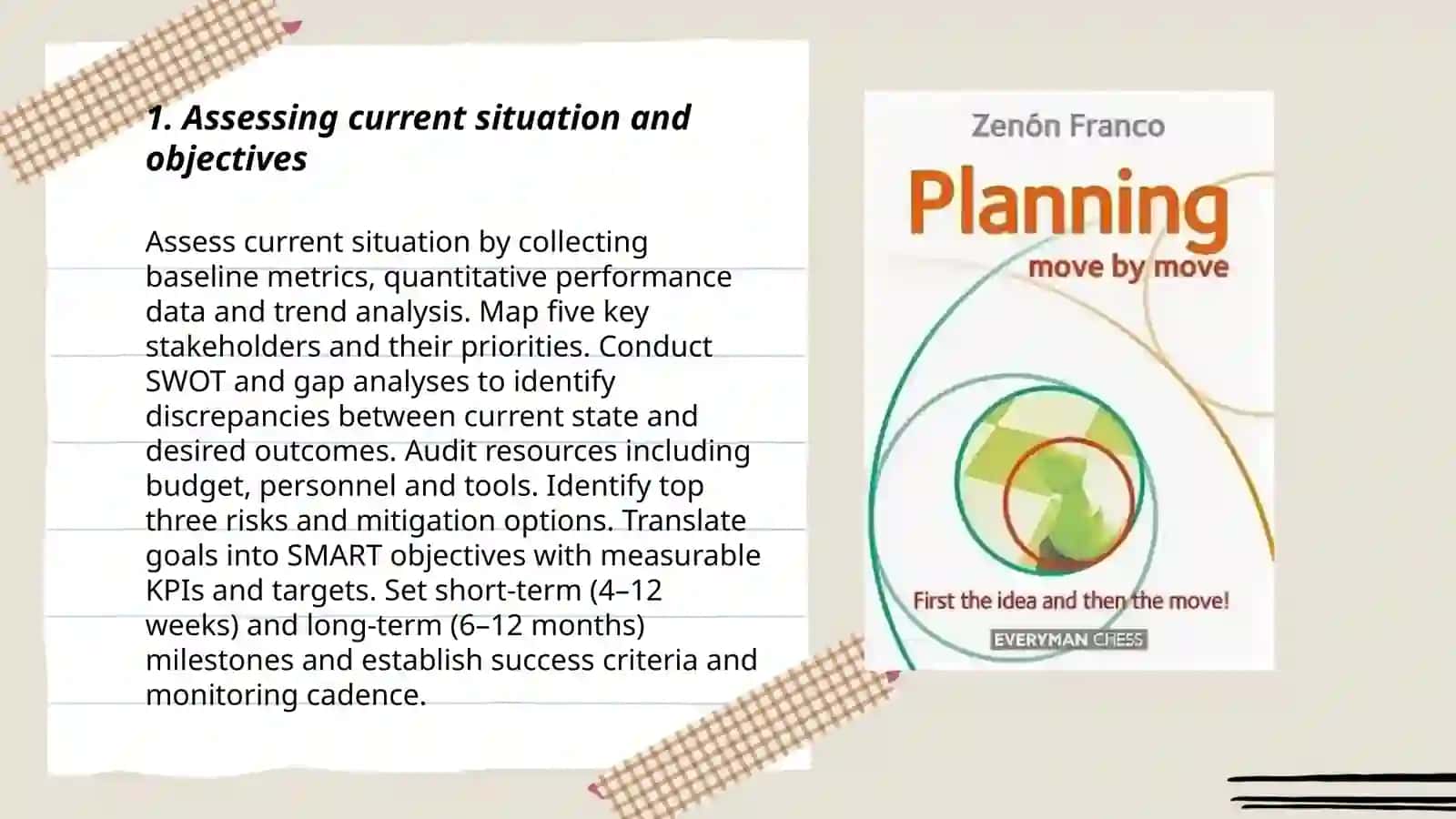 1. Assessing current situation and objectives

Assess current situation by collecting baseline metrics, quantitative performance data and trend analysis. Map five key stakeholders and their priorities. Conduct SWOT and gap analyses to identify discrepancies between current state and desired outcomes. Audit resources including budget, personnel and tools. Identify top three risks and mitigation options. Translate goals into SMART objectives with measurable KPIs and targets. Set short-term (4–12 weeks) and long-term (6–12 months) milestones and establish success criteria and monitoring cadence.

Zenón Franco

Planning

move by move

First the idea and then the move!

EVERYMAN CHESS